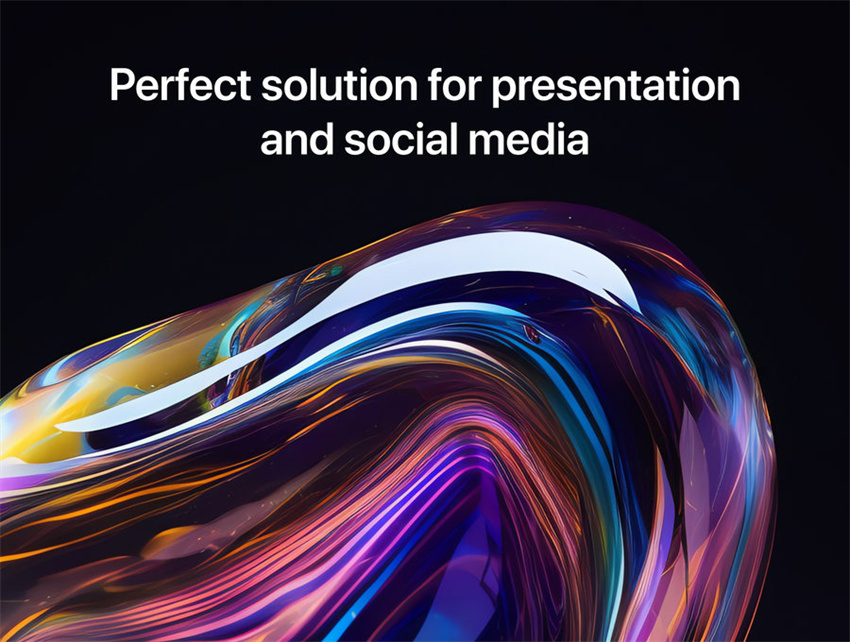 Perfect solution for presentation and social media